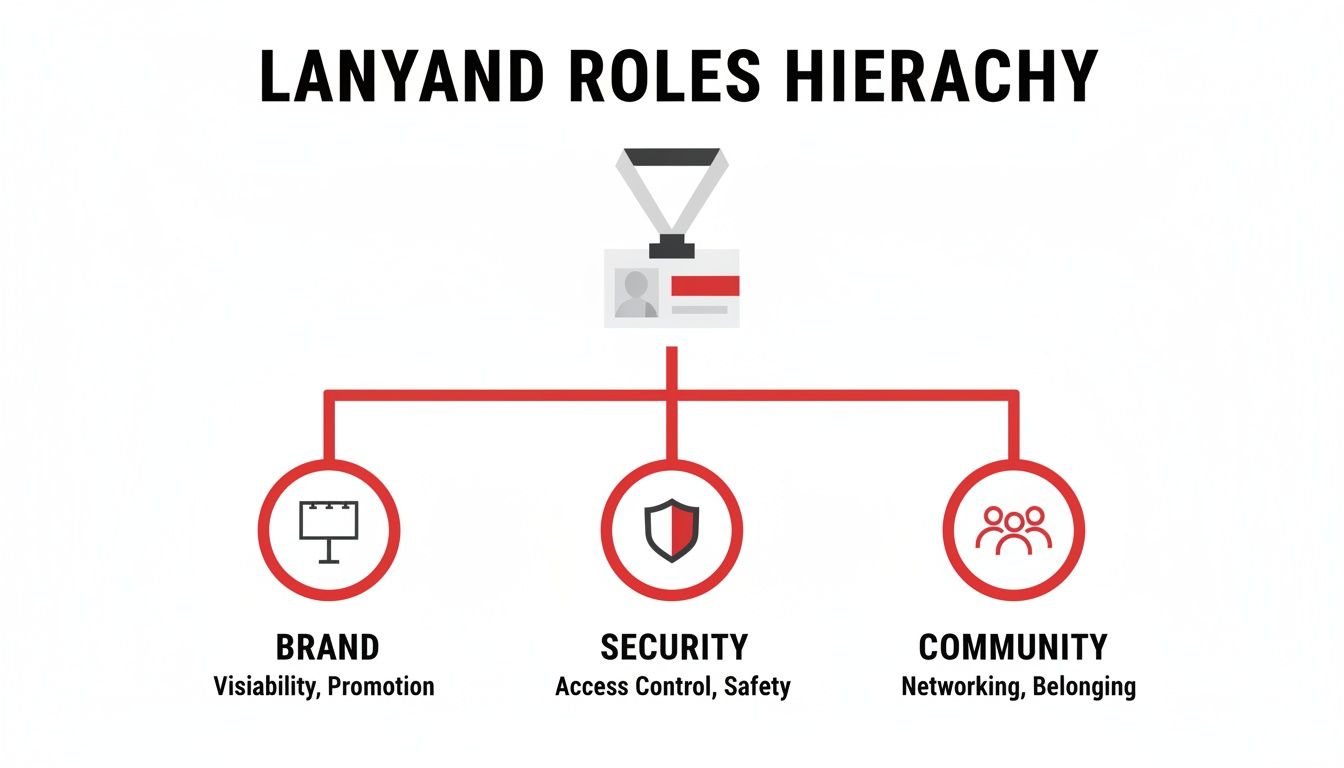 LANYAND ROLES HIERACHY

BRAND
Visiability, Promotion

SECURITY
Access Control, Safety

COMMUNITY
Networking, Belonging